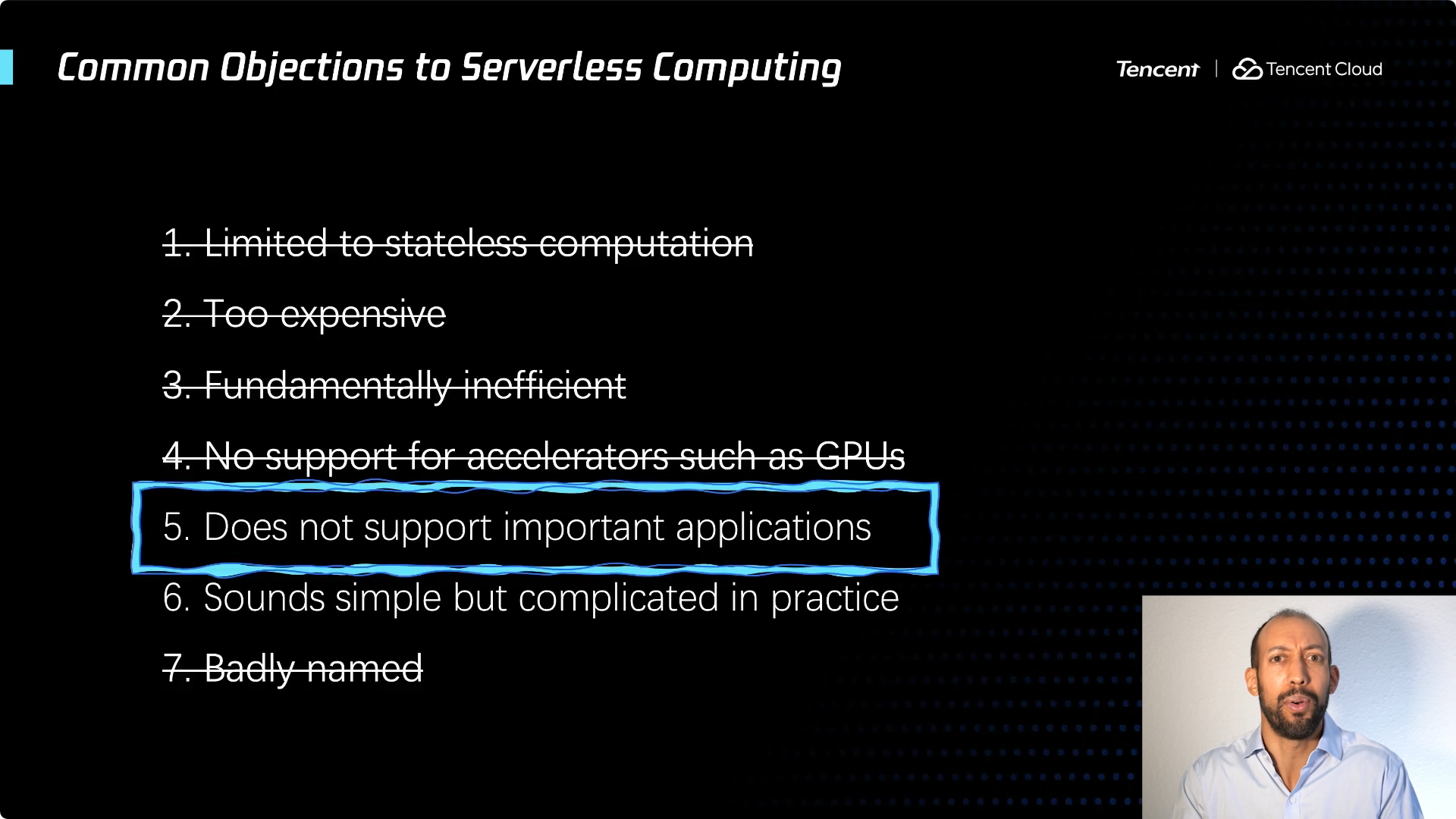 Common Objections to Serverless Computing

Tencent | Tencent Cloud

~~1. Limited to stateless computation~~

~~2. Too expensive~~

~~3. Fundamentally inefficient~~

~~4. No support for accelerators such as GPUs~~

5. Does not support important applications

6. Sounds simple but complicated in practice

~~7. Badly named~~